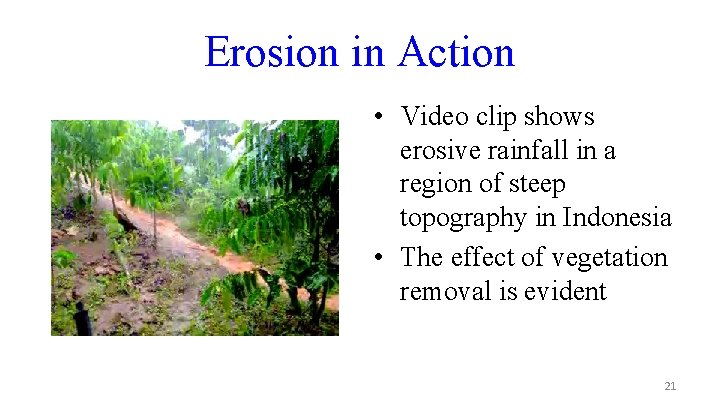 Erosion in Action

• Video clip shows erosive rainfall in a region of steep topography in Indonesia
• The effect of vegetation removal is evident

21